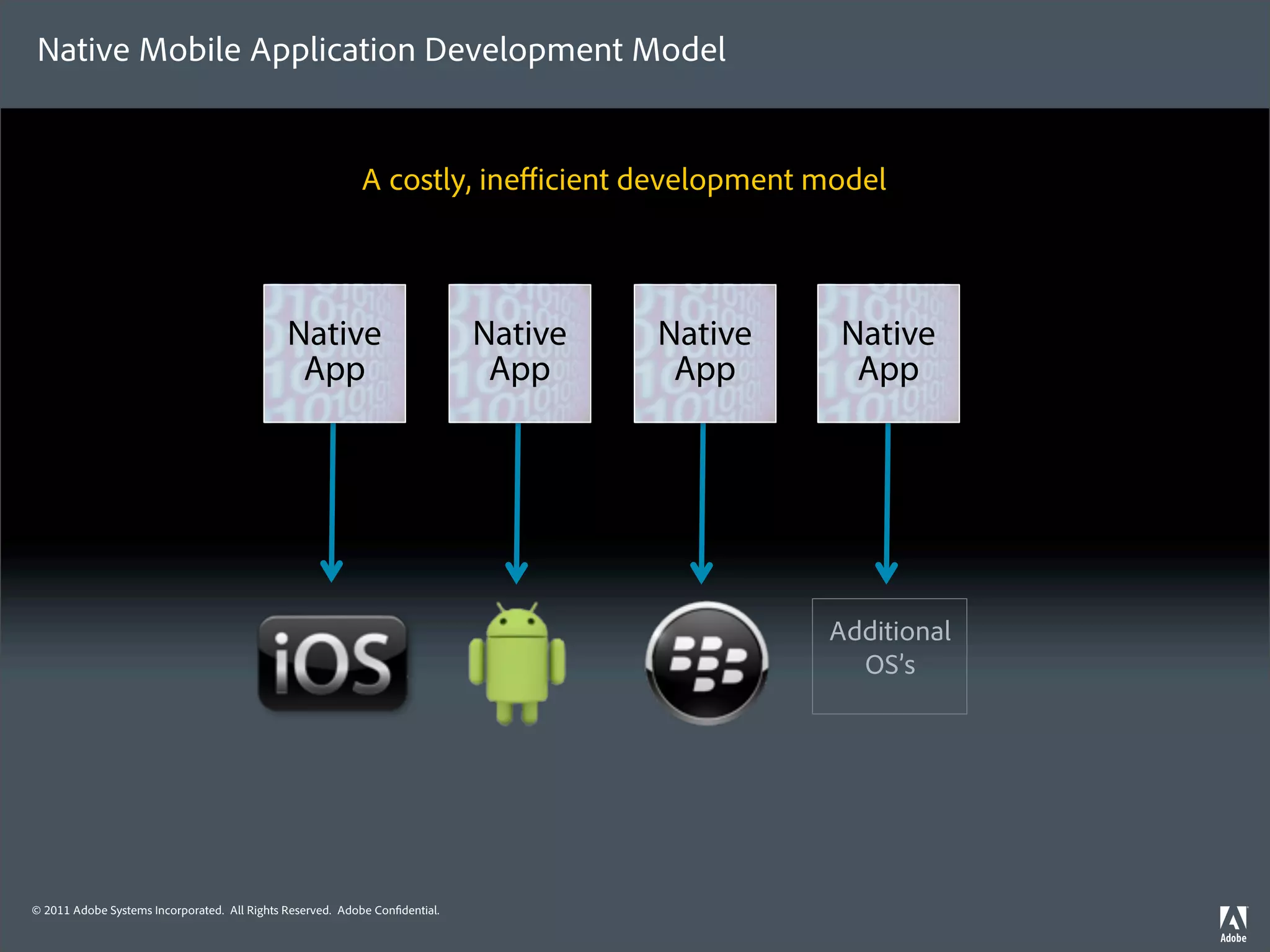 Native Mobile Application Development Model

A costly, inefficient development model

Native App

Native App

Native App

Native App

iOS

Additional OS's

© 2011 Adobe Systems Incorporated. All Rights Reserved. Adobe Confidential.

Adobe